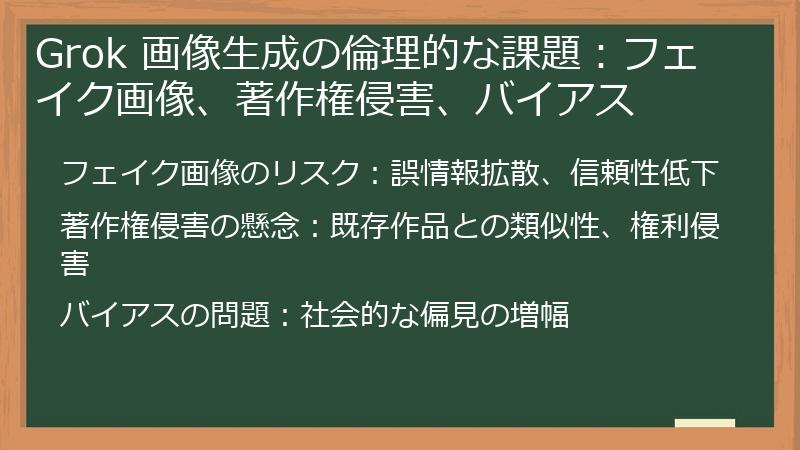 Grok 画像生成の倫理的な課題：フェイク画像、著作権侵害、バイアス

フェイク画像のリスク：誤情報拡散、信頼性低下

著作権侵害の懸念：既存作品との類似性、権利侵害

バイアスの問題：社会的な偏見の増幅